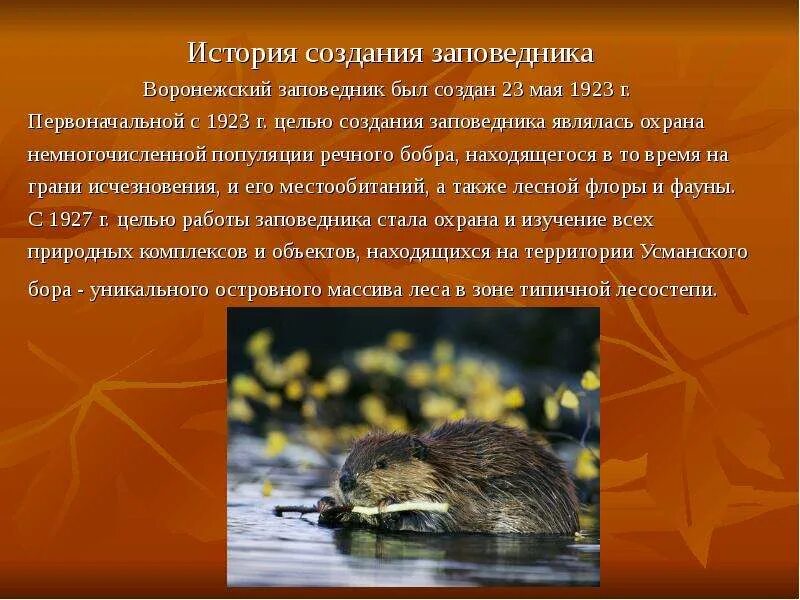 История создания заповедника

Воронежский заповедник был создан 23 мая 1923 г. Первоначальной с 1923 г. целью создания заповедника являлась охрана немногочисленной популяции речного бобра, находящегося в то время на грани исчезновения, и его местообитаний, а также лесной флоры и фауны. С 1927 г. целью работы заповедника стала охрана и изучение всех природных комплексов и объектов, находящихся на территории Усманского бора - уникального островного массива леса в зоне типичной лесостепи.